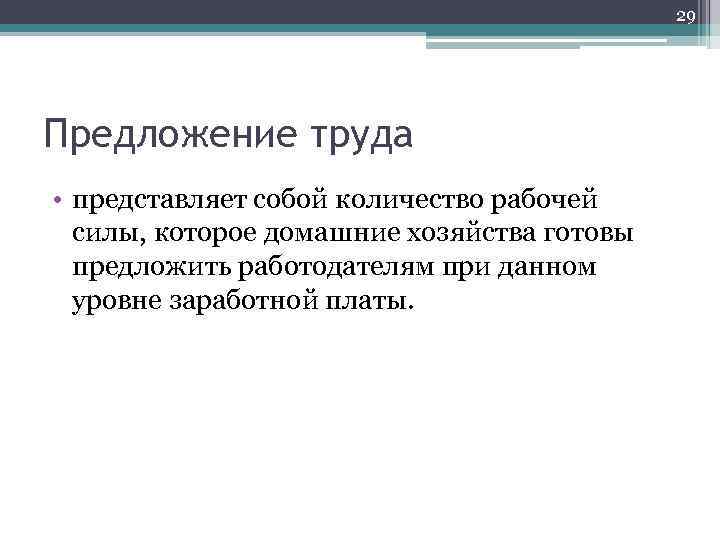 29

Предложение труда

• представляет собой количество рабочей силы, которое домашние хозяйства готовы предложить работодателям при данном уровне заработной платы.